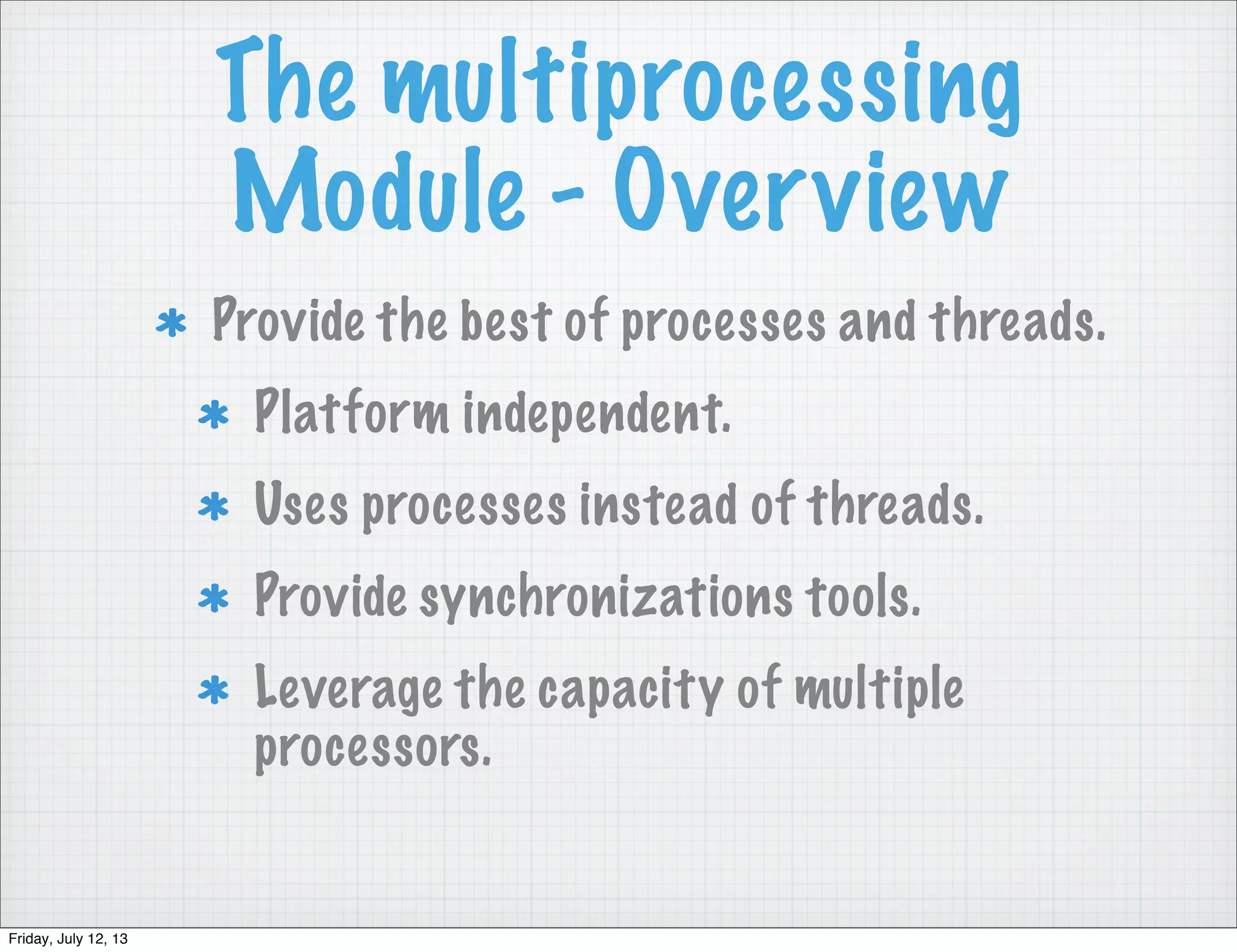 The multiprocessing Module - Overview

* Provide the best of processes and threads.
  * Platform independent.
  * Uses processes instead of threads.
  * Provide synchronizations tools.
  * Leverage the capacity of multiple processors.

Friday, July 12, 13